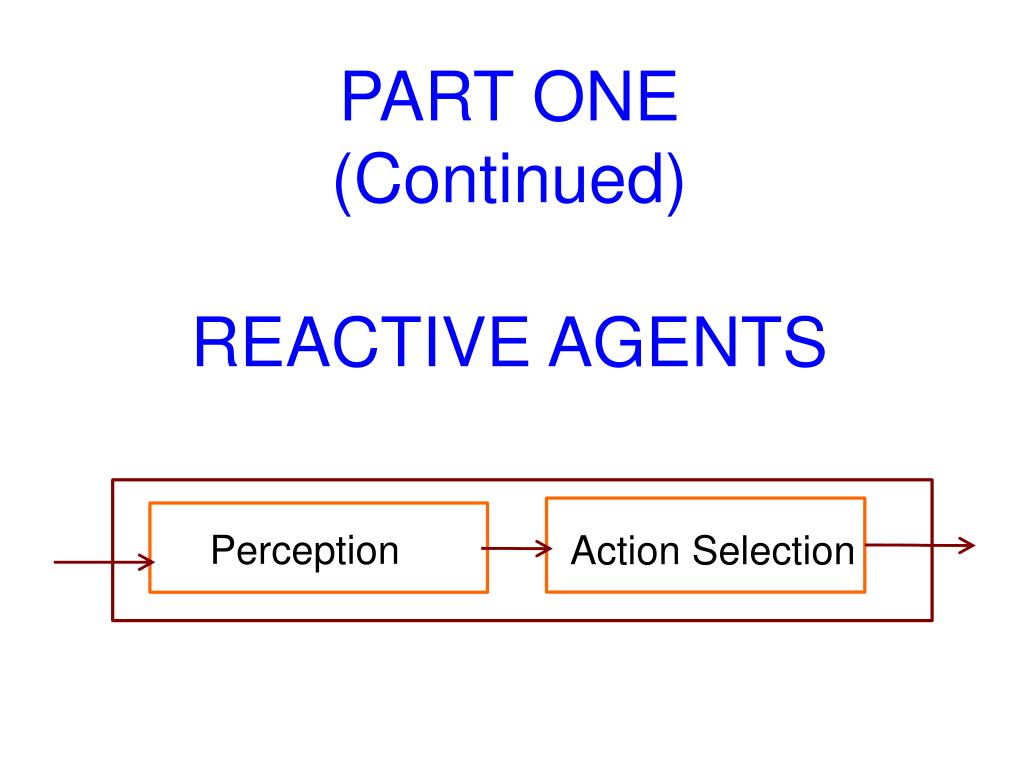 PART ONE
(Continued)

REACTIVE AGENTS

Perception

Action Selection